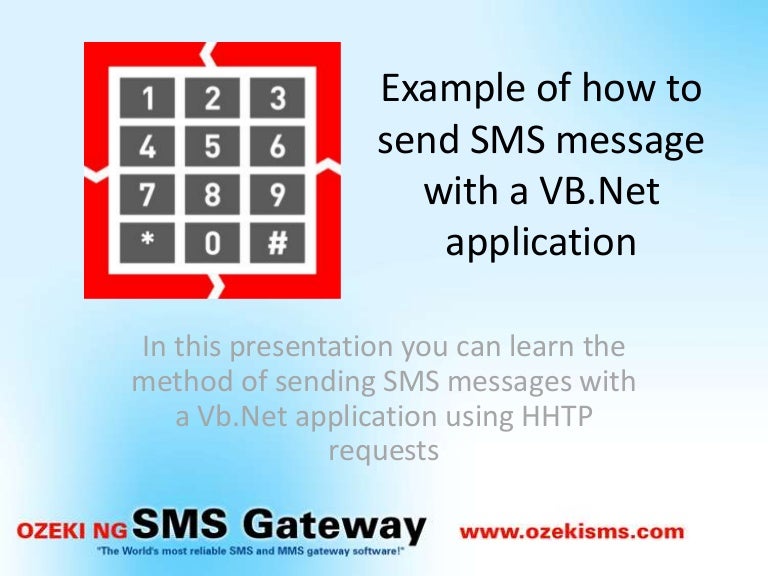 1 2 3
4 5 6
7 8 9
* 0 #

Example of how to send SMS message with a VB.Net application

In this presentation you can learn the method of sending SMS messages with a Vb.Net application using HHTP requests

OZEKI NG SMS Gateway
"The World's most reliable SMS and MMS gateway software!"
www.ozekisms.com